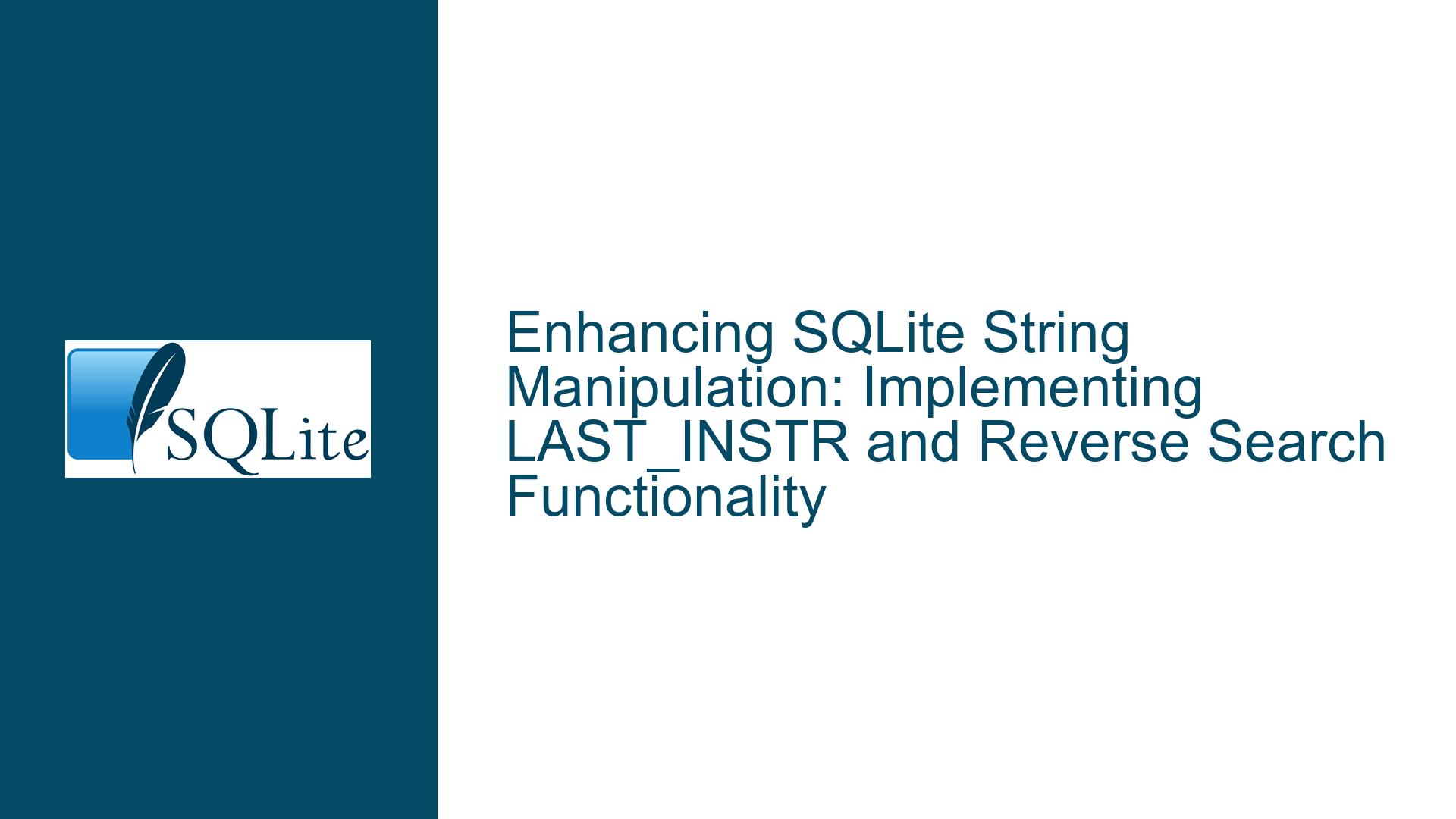 SQLite

Enhancing SQLite String Manipulation: Implementing LAST_INSTR and Reverse Search Functionality